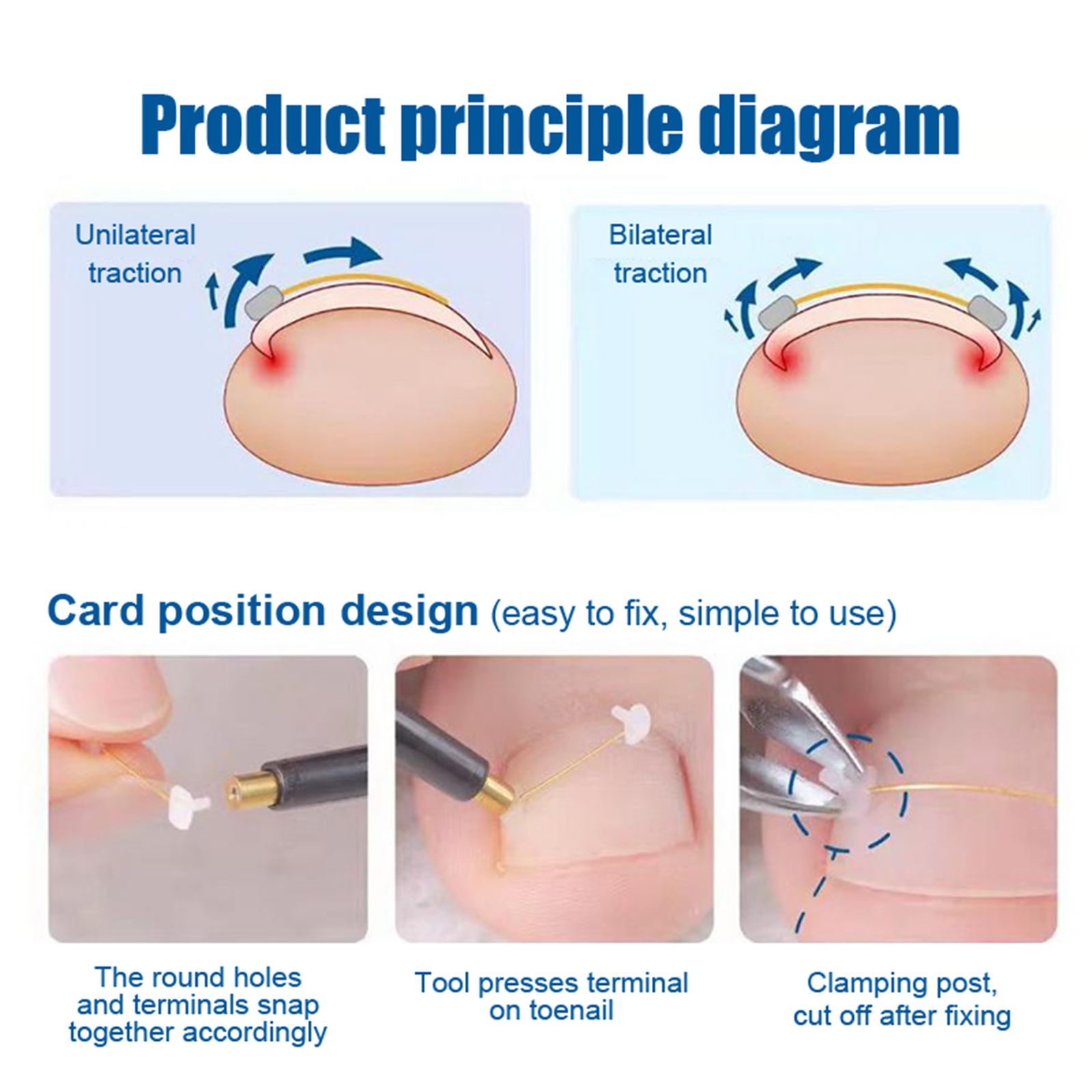 Product principle diagram

Unilateral traction

Bilateral traction

Card position design (easy to fix, simple to use)

The round holes and terminals snap together accordingly

Tool presses terminal on toenail

Clamping post, cut off after fixing